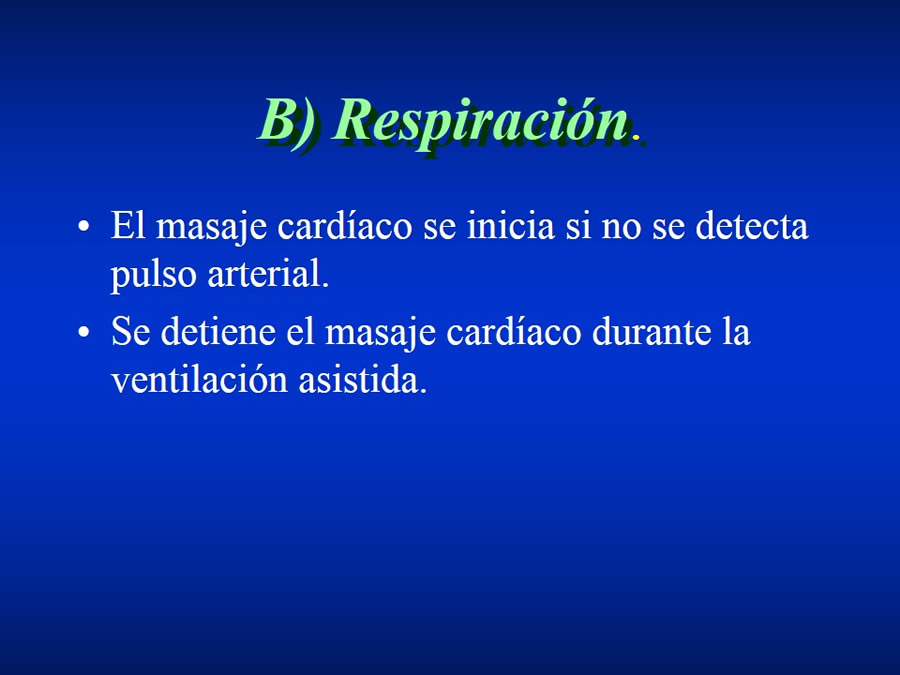 B) Respiración.

• El masaje cardíaco se inicia si no se detecta pulso arterial.

• Se detiene el masaje cardíaco durante la ventilación asistida.